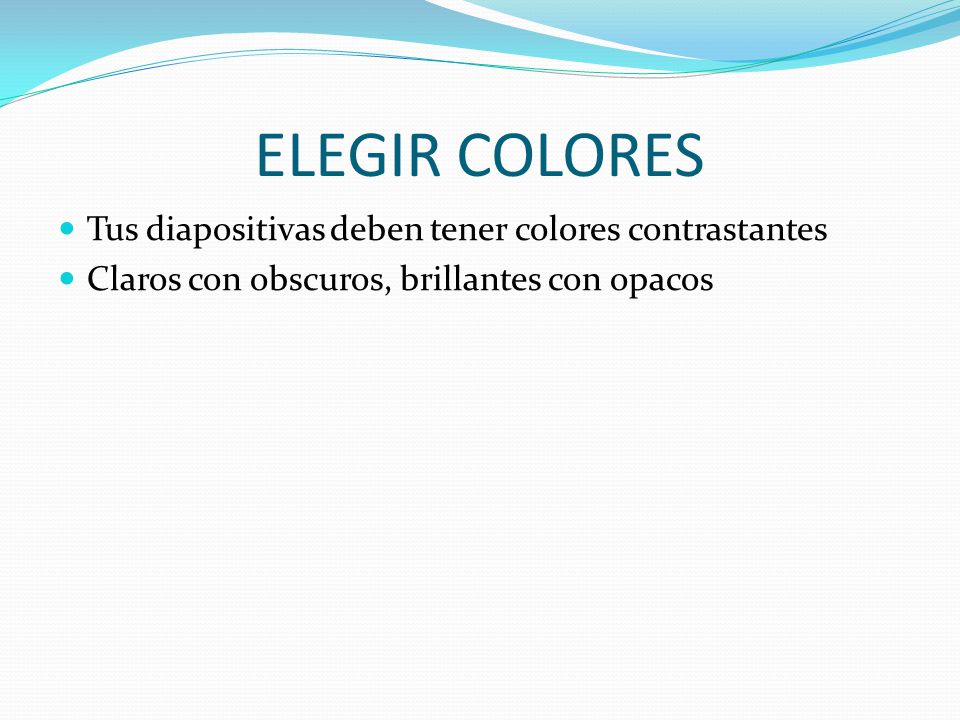 ELEGIR COLORES

- Tus diapositivas deben tener colores contrastantes
- Claros con obscuros, brillantes con opacos